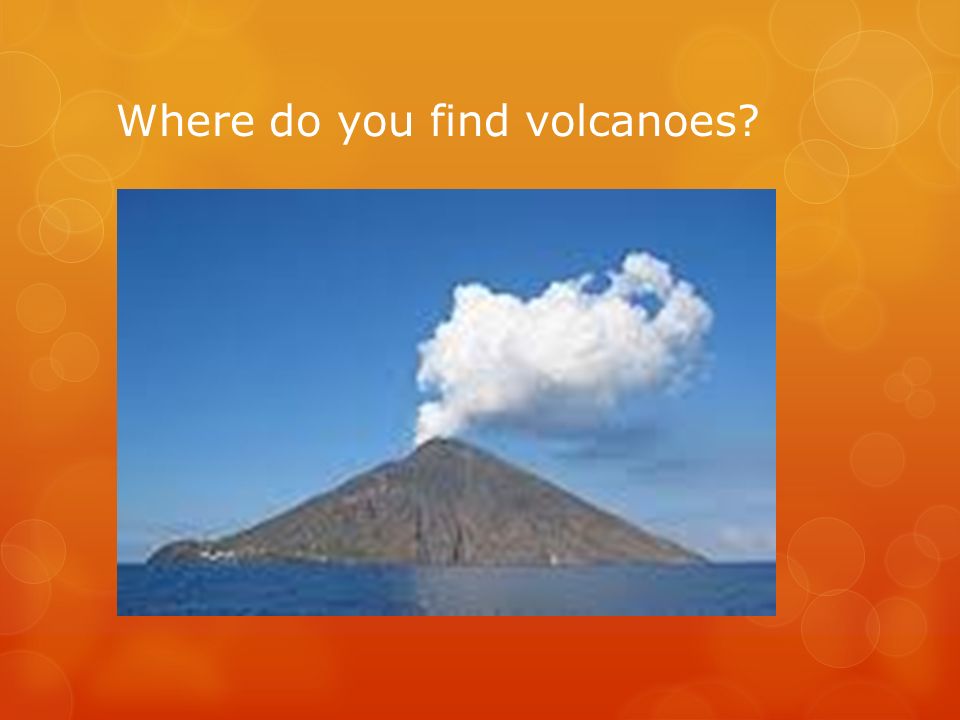 Where do you find volcanoes?